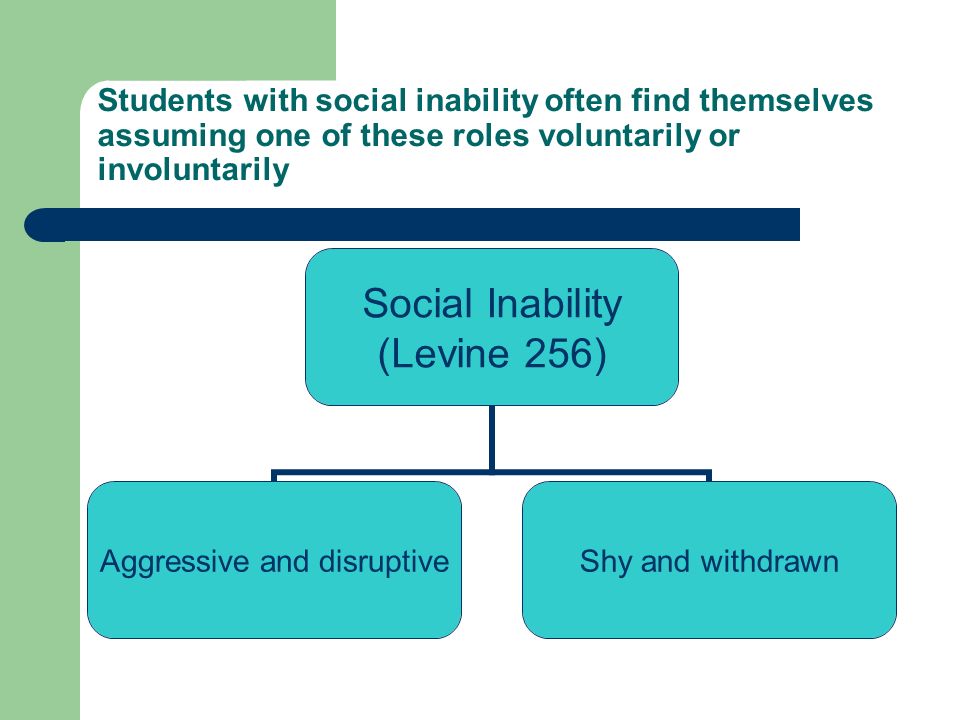 Students with social inability often find themselves assuming one of these roles voluntarily or involuntarily

Social Inability (Levine 256)

Aggressive and disruptive

Shy and withdrawn